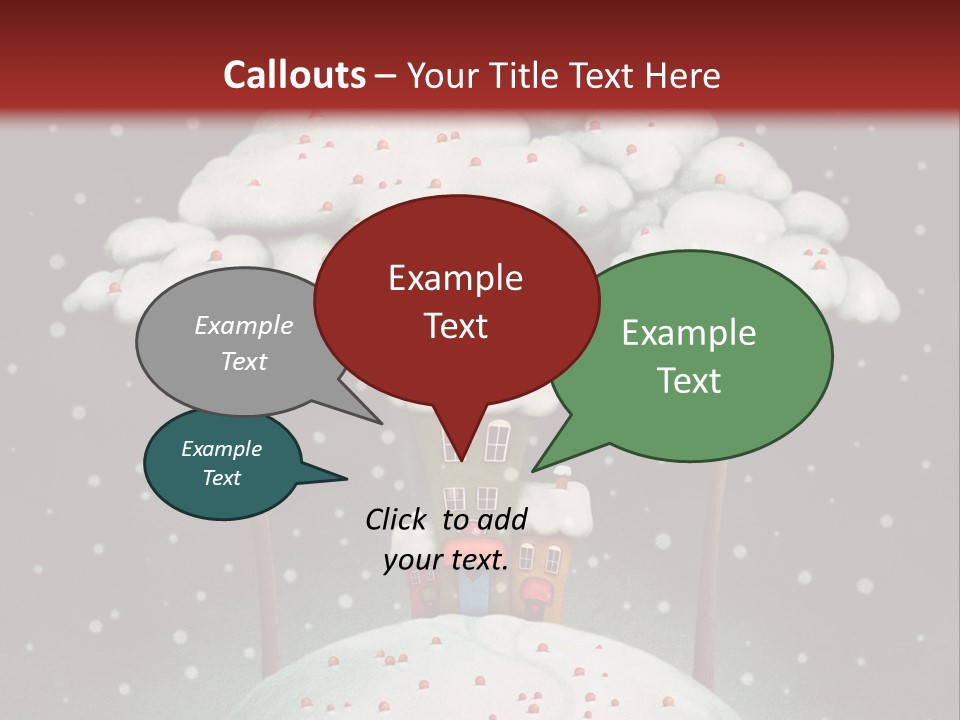 Callouts – Your Title Text Here

Example Text

Example Text

Example Text

Example Text

Click to add your text.